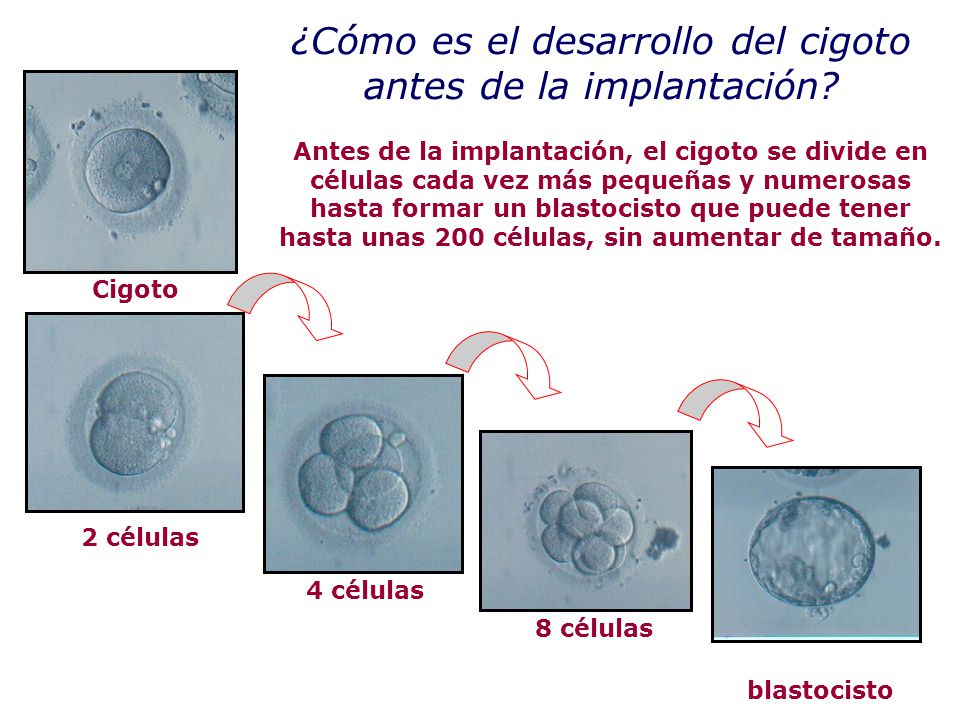 ¿Cómo es el desarrollo del cigoto antes de la implantación?

Antes de la implantación, el cigoto se divide en células cada vez más pequeñas y numerosas hasta formar un blastocisto que puede tener hasta unas 200 células, sin aumentar de tamaño.

Cigoto

2 células

4 células

8 células

blastocisto